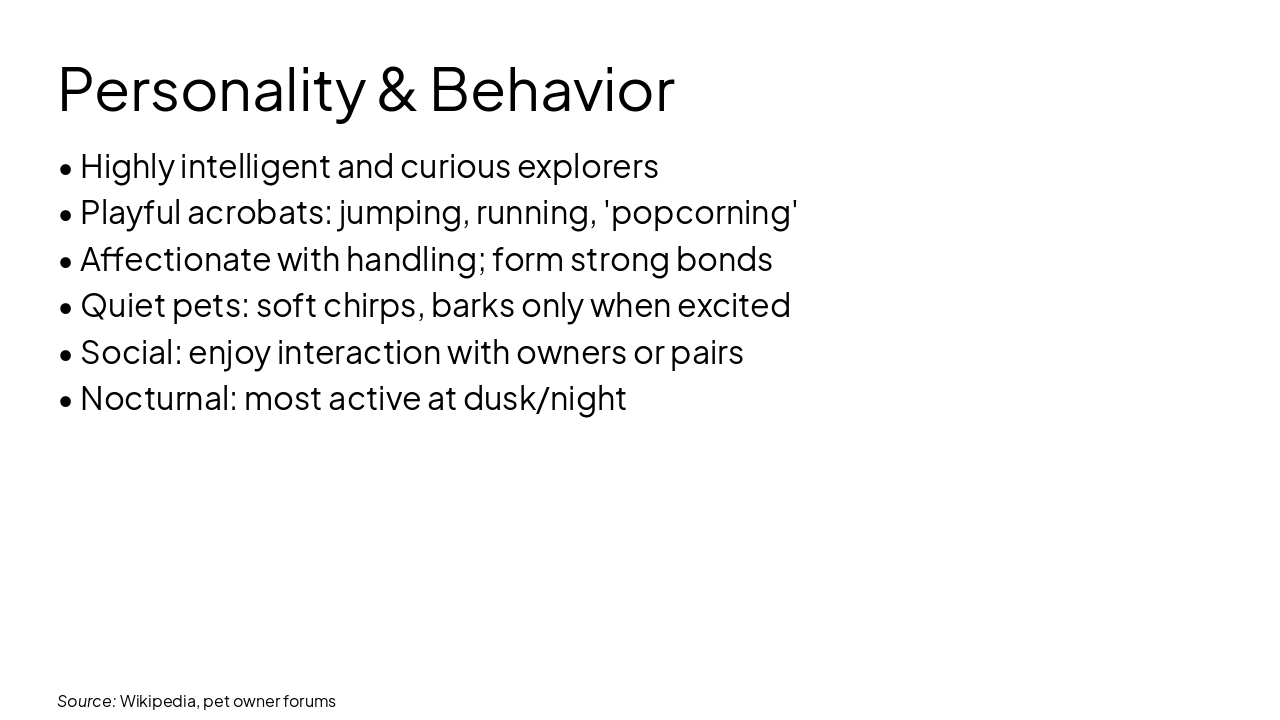 Personality & Behavior

• Highly intelligent and curious explorers
• Playful acrobats: jumping, running, 'popcorning'
• Affectionate with handling; form strong bonds
• Quiet pets: soft chirps, barks only when excited
• Social: enjoy interaction with owners or pairs
• Nocturnal: most active at dusk/night

Source: Wikipedia, pet owner forums